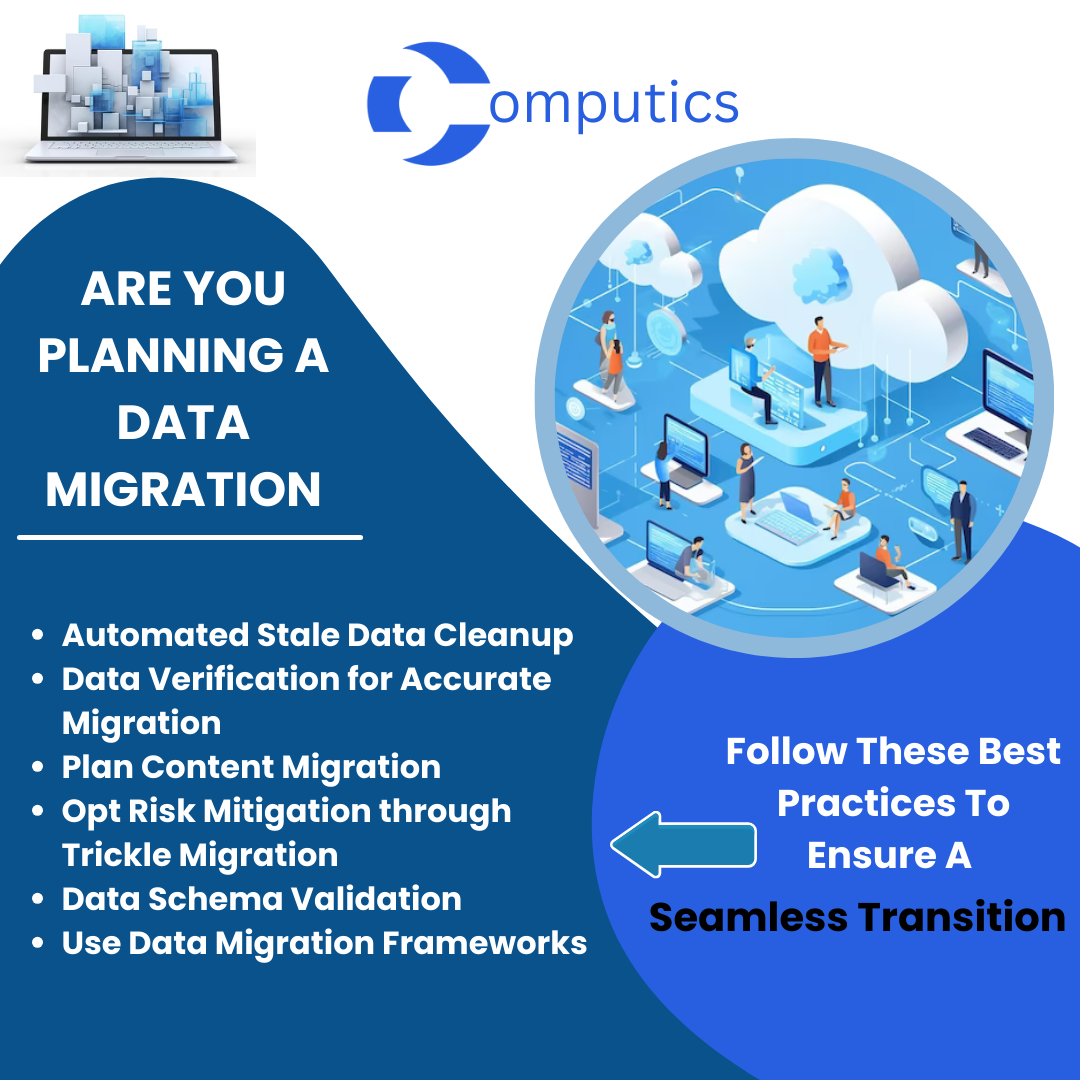 Computics

ARE YOU PLANNING A DATA MIGRATION

- Automated Stale Data Cleanup
- Data Verification for Accurate Migration
- Plan Content Migration
- Opt Risk Mitigation through Trickle Migration
- Data Schema Validation
- Use Data Migration Frameworks

Follow These Best Practices To Ensure A Seamless Transition